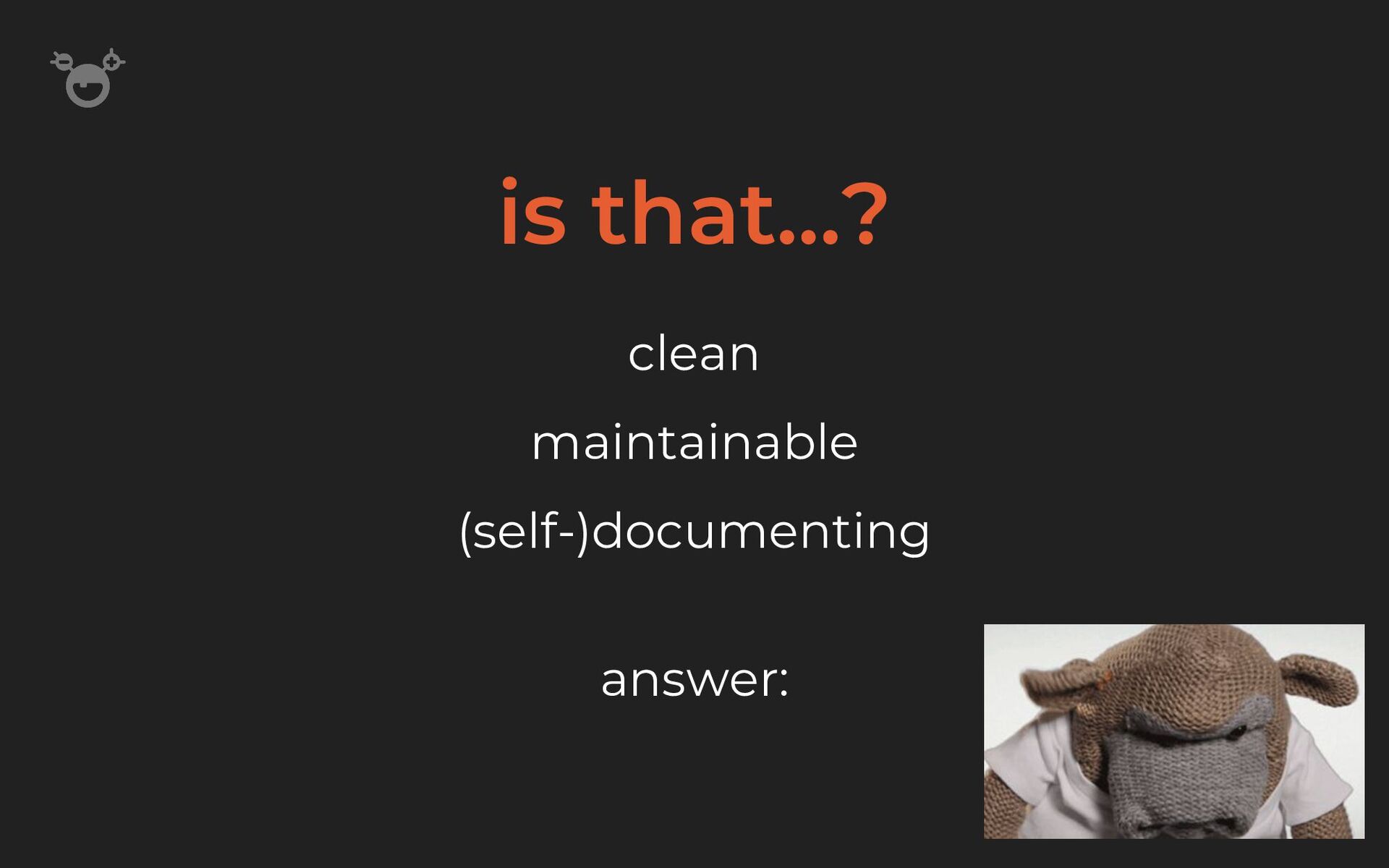 is that...?

clean

maintainable

(self-)documenting

answer: